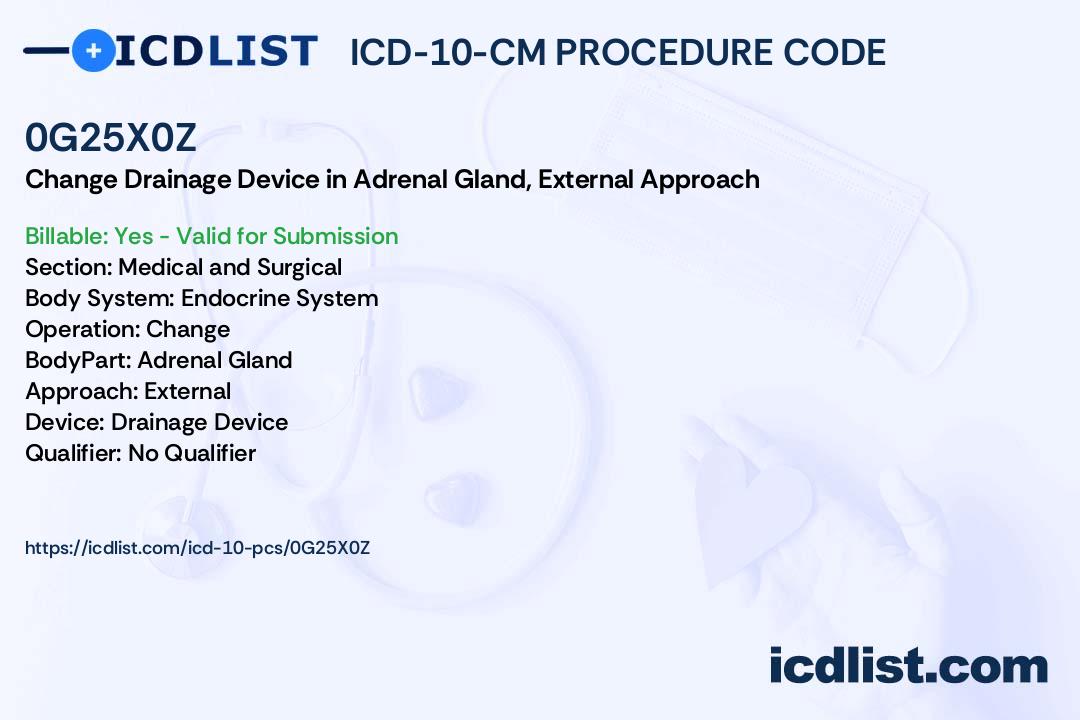 ICDLIST ICD-10-CM PROCEDURE CODE

0G25X0Z

Change Drainage Device in Adrenal Gland, External Approach

Billable: Yes - Valid for Submission
Section: Medical and Surgical
Body System: Endocrine System
Operation: Change
BodyPart: Adrenal Gland
Approach: External
Device: Drainage Device
Qualifier: No Qualifier

https://icdlist.com/icd-10-pcs/0G25X0Z

icdlist.com